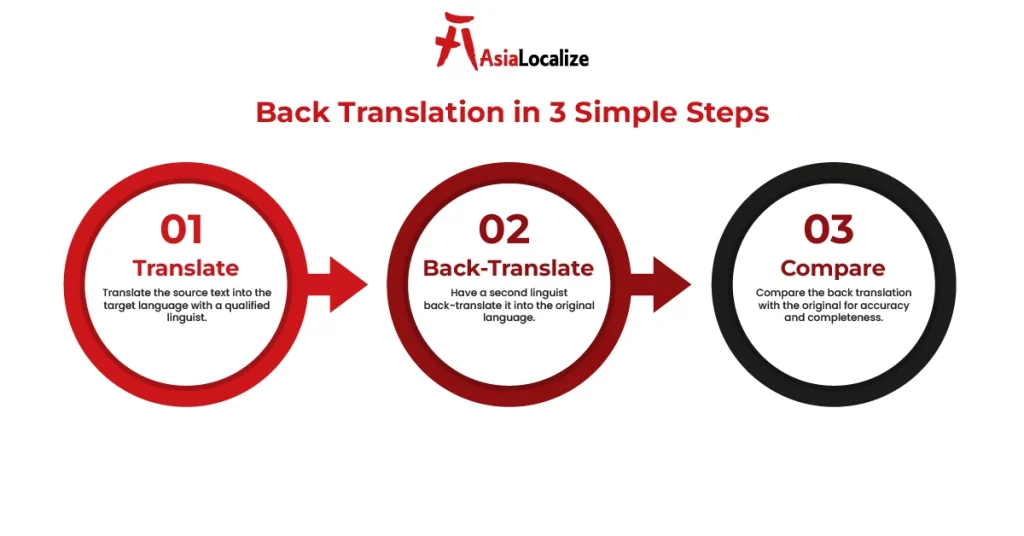 AsiaLocalize

Back Translation in 3 Simple Steps

01
Translate
Translate the source text into the target language with a qualified linguist.

02
Back-Translate
Have a second linguist back-translate it into the original language.

03
Compare
Compare the back translation with the original for accuracy and completeness.